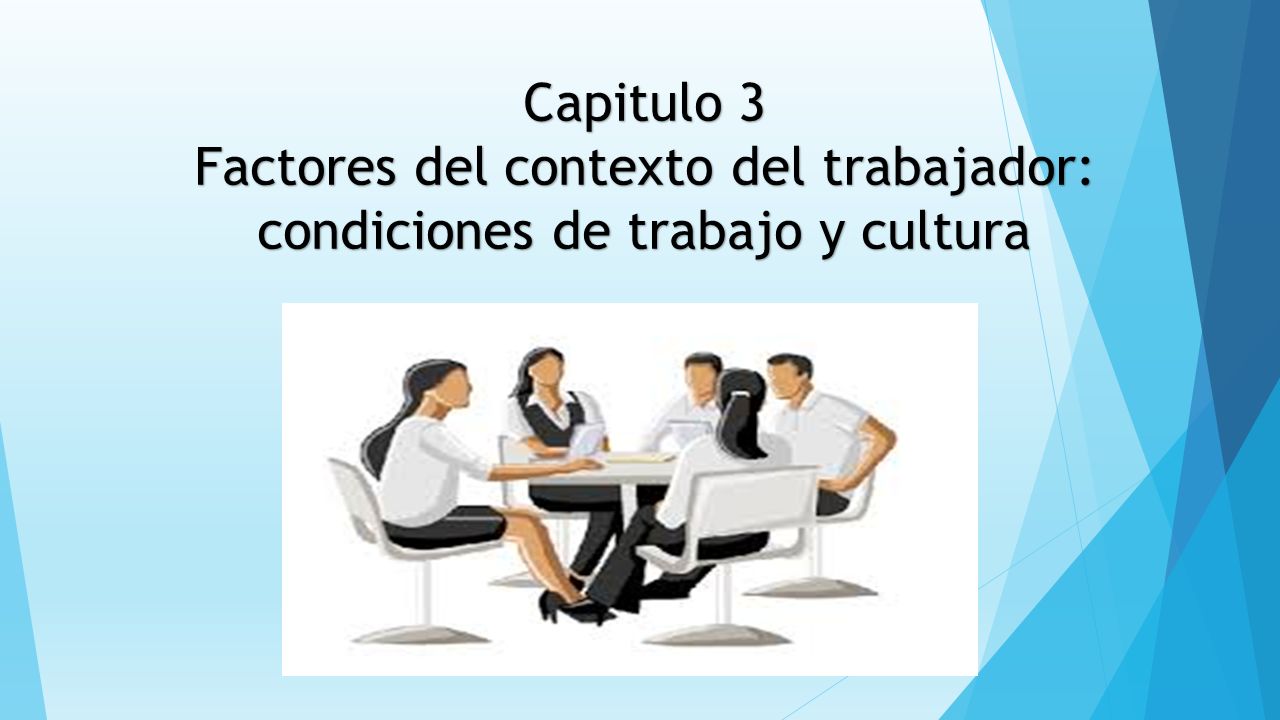 Capitulo 3
Factores del contexto del trabajador: condiciones de trabajo y cultura